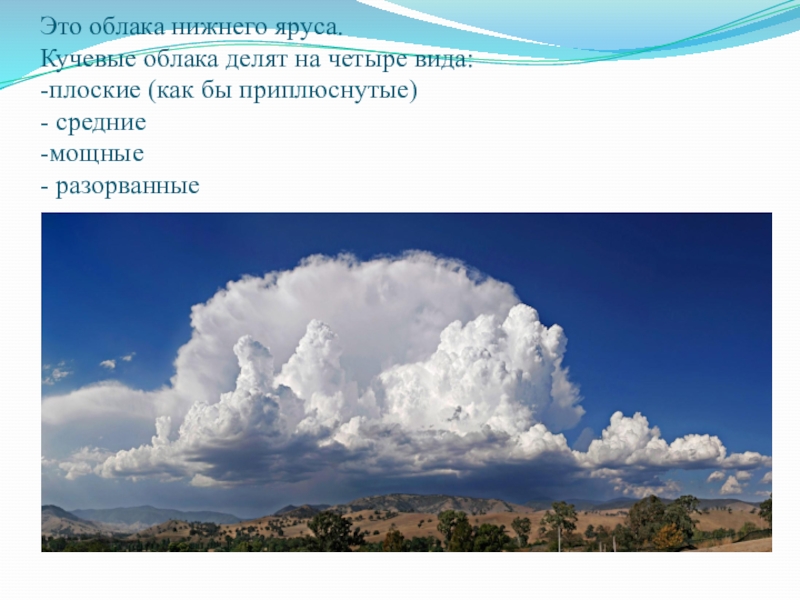 Это облака нижнего яруса.
Кучевые облака делят на четыре вида:
-плоские (как бы приплюснутые)
- средние
-мощные
- разорванные